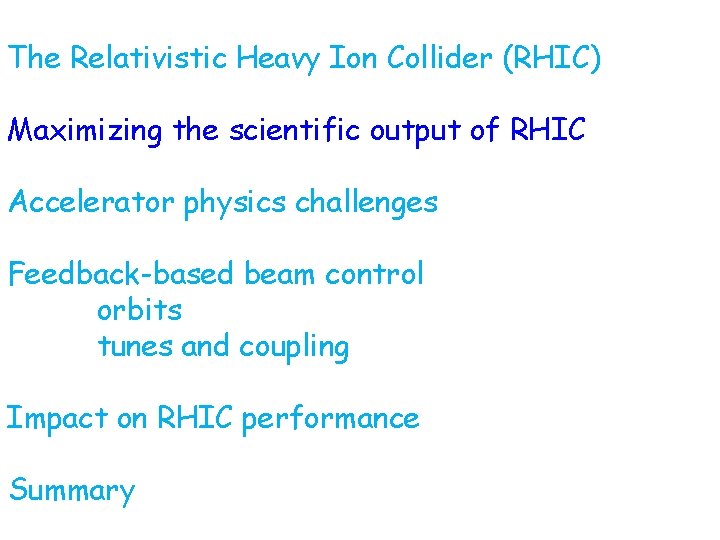 The Relativistic Heavy Ion Collider (RHIC)

Maximizing the scientific output of RHIC

Accelerator physics challenges

Feedback-based beam control
orbits
tunes and coupling

Impact on RHIC performance

Summary